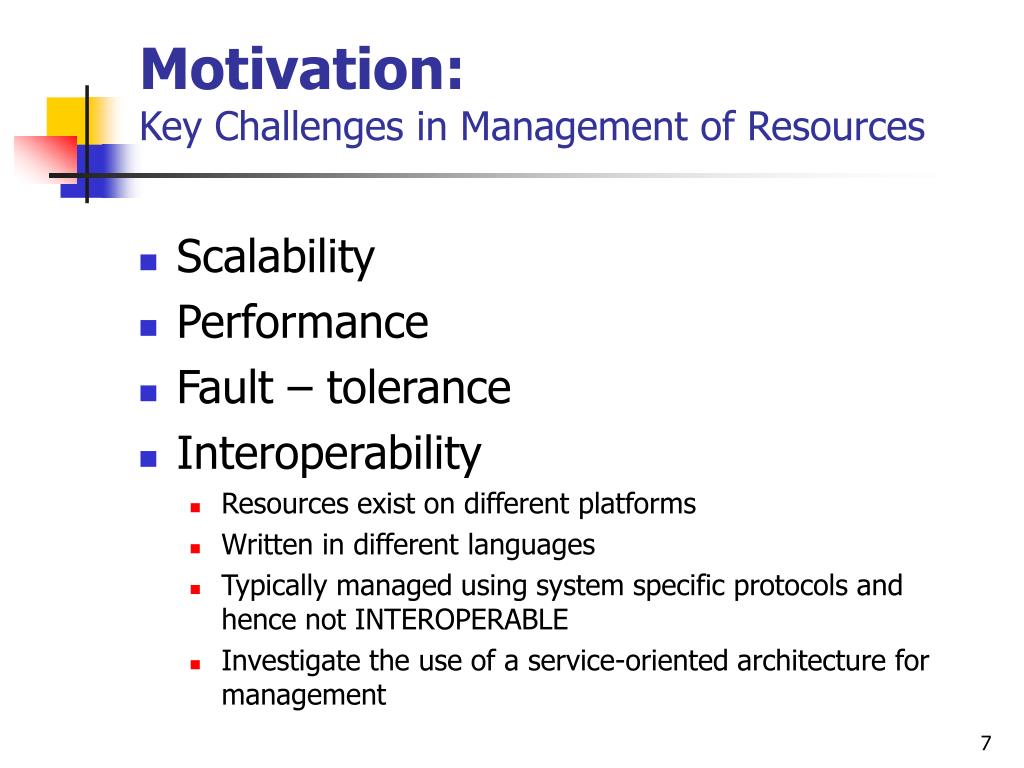 Motivation:
Key Challenges in Management of Resources

- Scalability
- Performance
- Fault – tolerance
- Interoperability
  - Resources exist on different platforms
  - Written in different languages
  - Typically managed using system specific protocols and hence not INTEROPERABLE
  - Investigate the use of a service-oriented architecture for management

7